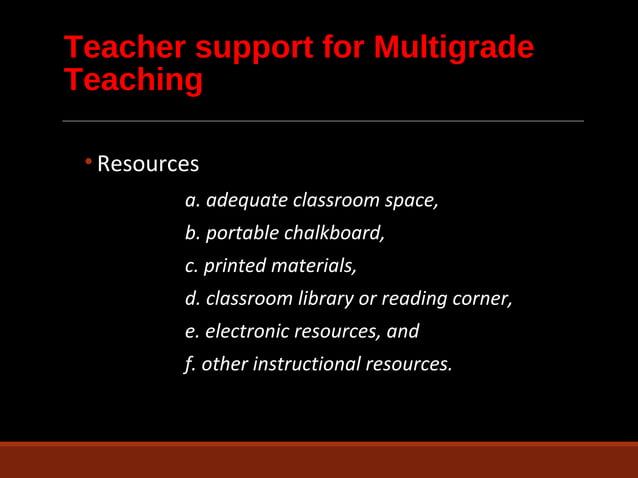 Teacher support for Multigrade Teaching

• Resources

a. adequate classroom space,

b. portable chalkboard,

c. printed materials,

d. classroom library or reading corner,

e. electronic resources, and

f. other instructional resources.